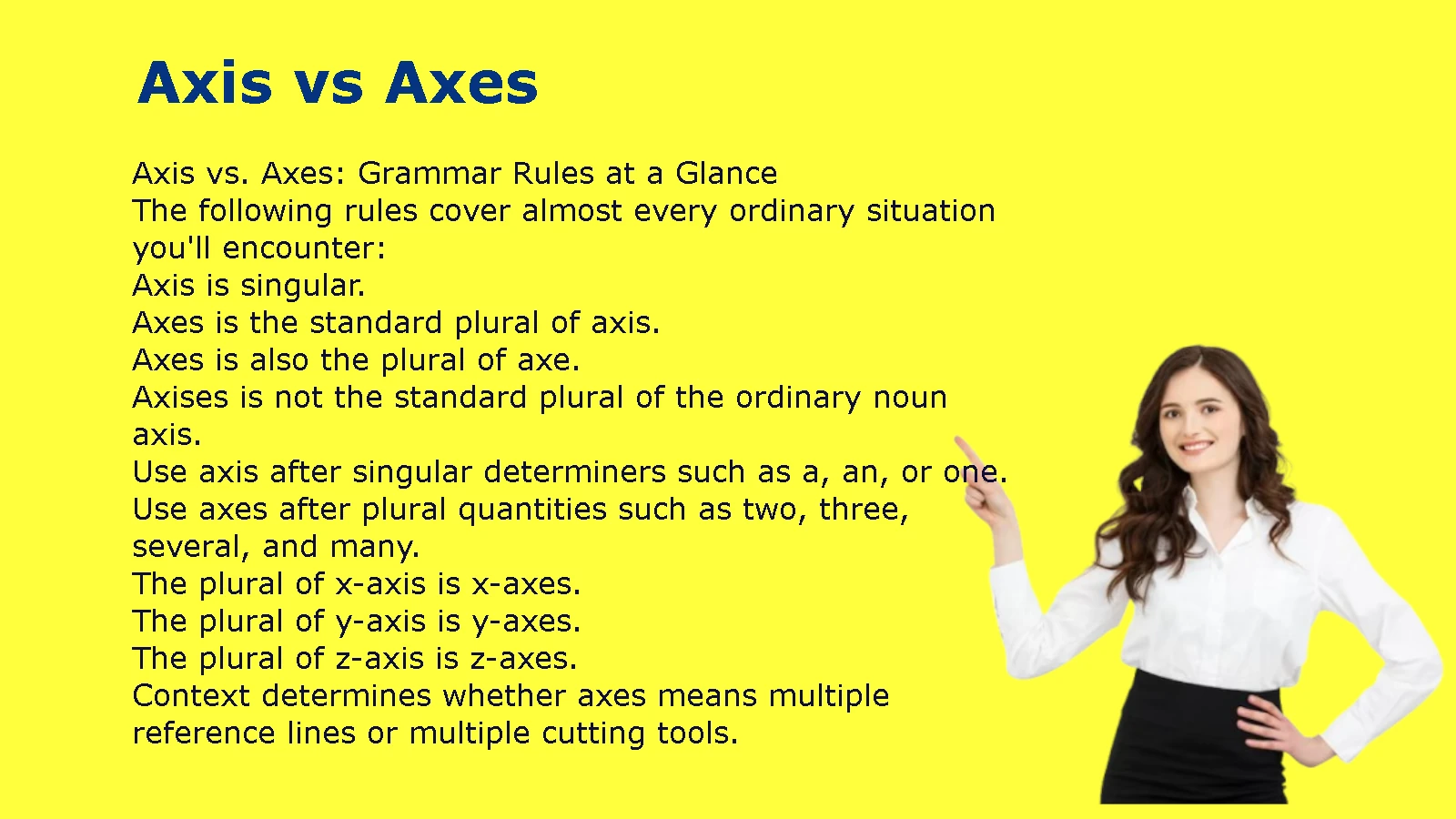 Axis vs Axes

Axis vs. Axes: Grammar Rules at a Glance
The following rules cover almost every ordinary situation you'll encounter:
Axis is singular.
Axes is the standard plural of axis.
Axes is also the plural of axe.
Axises is not the standard plural of the ordinary noun axis.
Use axis after singular determiners such as a, an, or one.
Use axes after plural quantities such as two, three, several, and many.
The plural of x-axis is x-axes.
The plural of y-axis is y-axes.
The plural of z-axis is z-axes.
Context determines whether axes means multiple reference lines or multiple cutting tools.